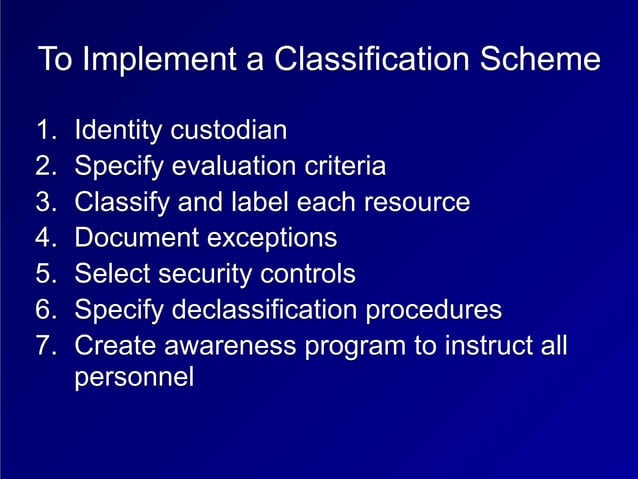 To Implement a Classification Scheme

1. Identity custodian
2. Specify evaluation criteria
3. Classify and label each resource
4. Document exceptions
5. Select security controls
6. Specify declassification procedures
7. Create awareness program to instruct all personnel